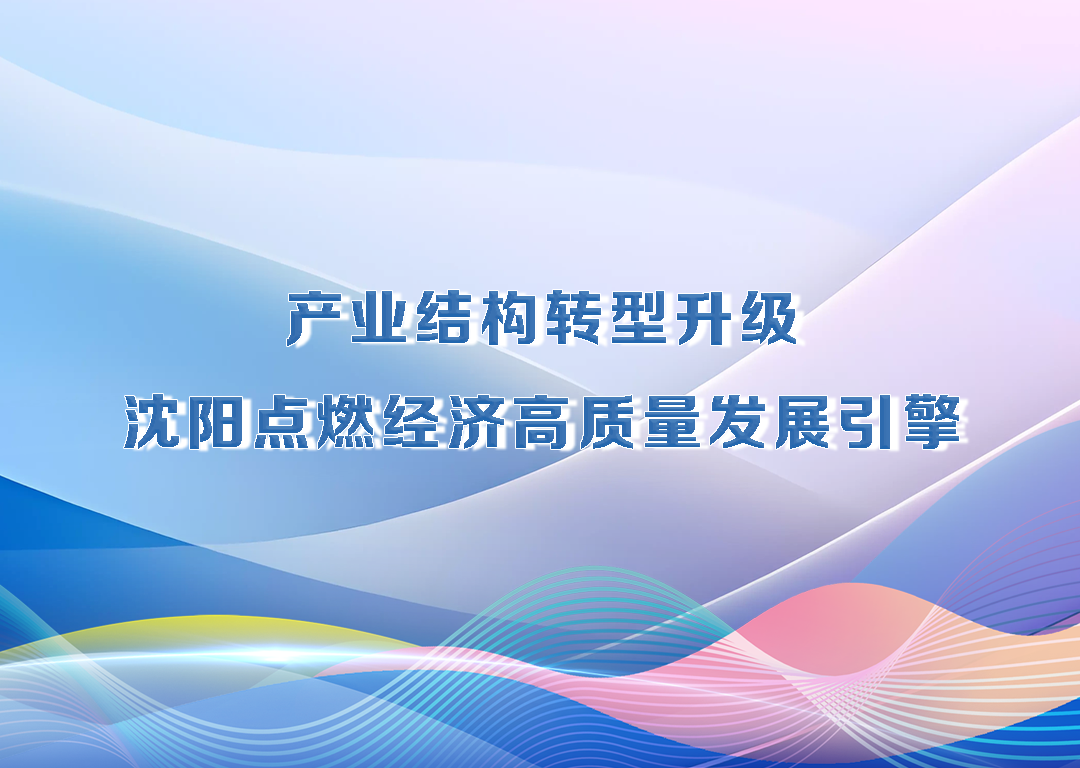 产业结构转型升级
沈阳点燃经济高质量发展引擎